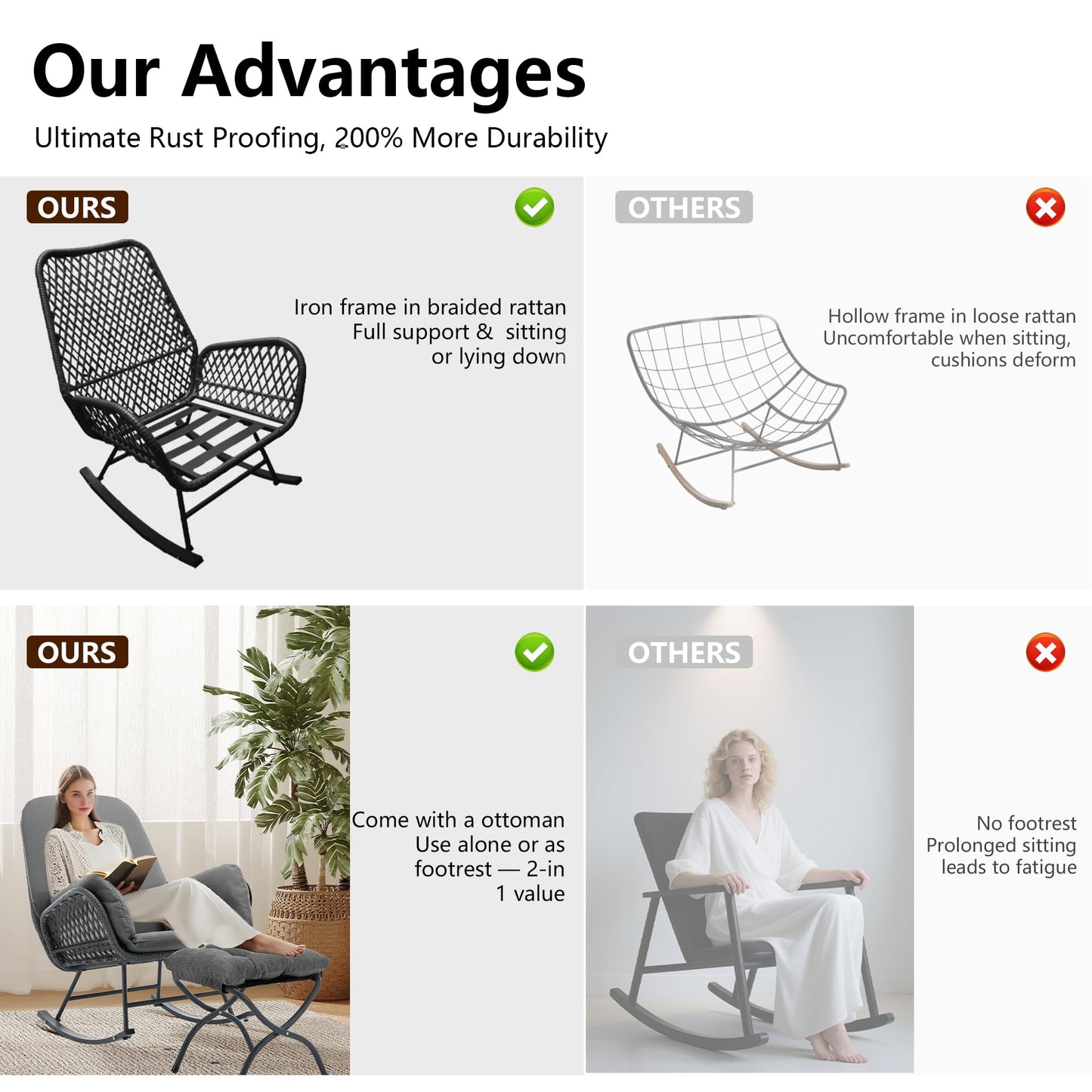 Our Advantages

Ultimate Rust Proofing, 200% More Durability

OURS

Iron frame in braided rattan
Full support & sitting or lying down

OTHERS

Hollow frame in loose rattan
Uncomfortable when sitting, cushions deform

OURS

Come with a ottoman
Use alone or as footrest — 2-in 1 value

OTHERS

No footrest
Prolonged sitting leads to fatigue